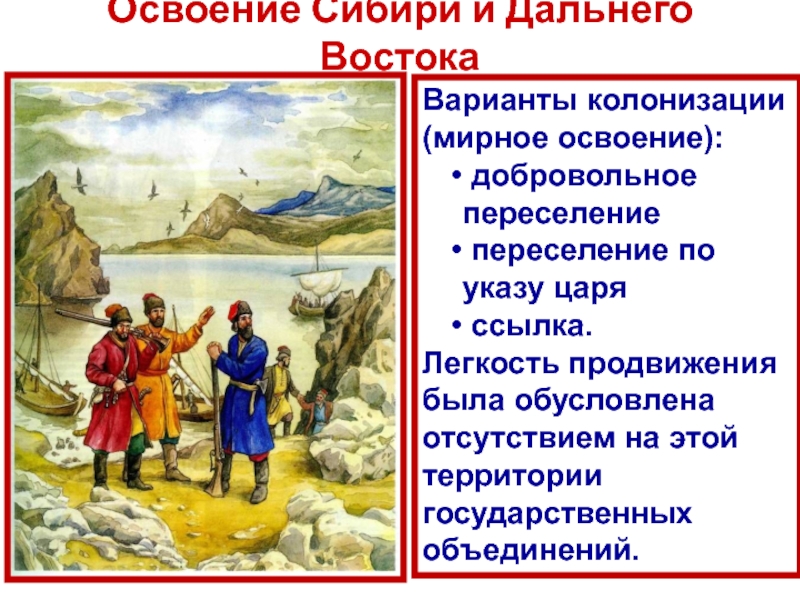 Освоение Сибири и Дальнего Востока

Варианты колонизации (мирное освоение):
• добровольное переселение
• переселение по указу царя
• ссылка.
Легкость продвижения была обусловлена отсутствием на этой территории государственных объединений.